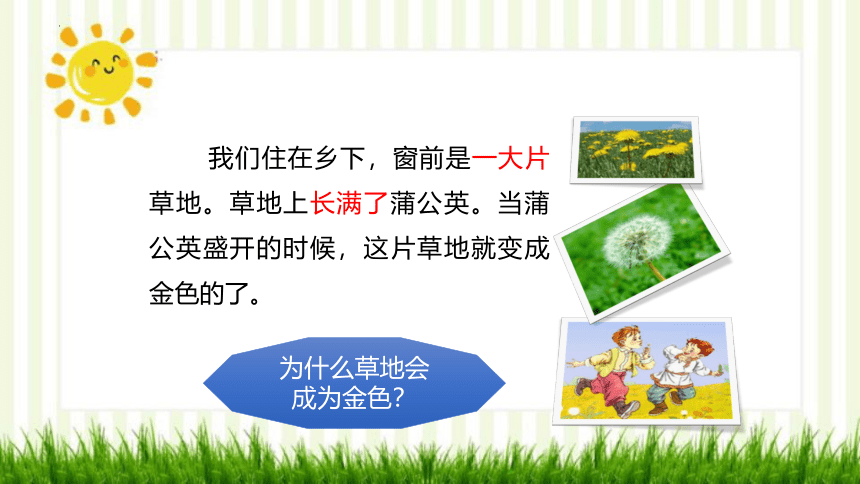 我们住在乡下，窗前是一大片草地。草地上长满了蒲公英。当蒲公英盛开的时候，这片草地就变成金色的了。

为什么草地会成为金色？